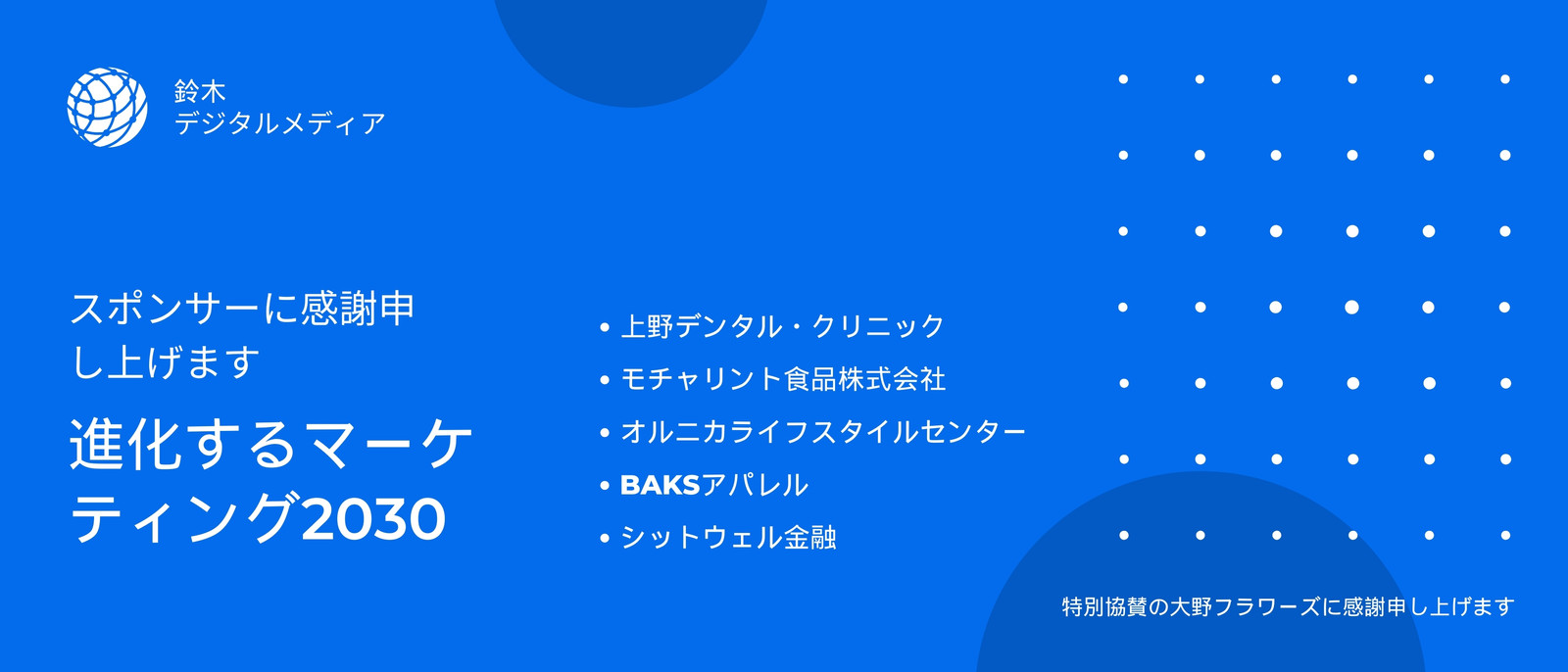 鈴木
デジタルメディア

スポンサーに感謝申し上げます

進化するマーケティング2030

• 上野デンタル・クリニック
• モチャリント食品株式会社
• オルニカライフスタイルセンター
• BAKSアパレル
• シットウェル金融

特別協賛の大野フラワーズに感謝申し上げます